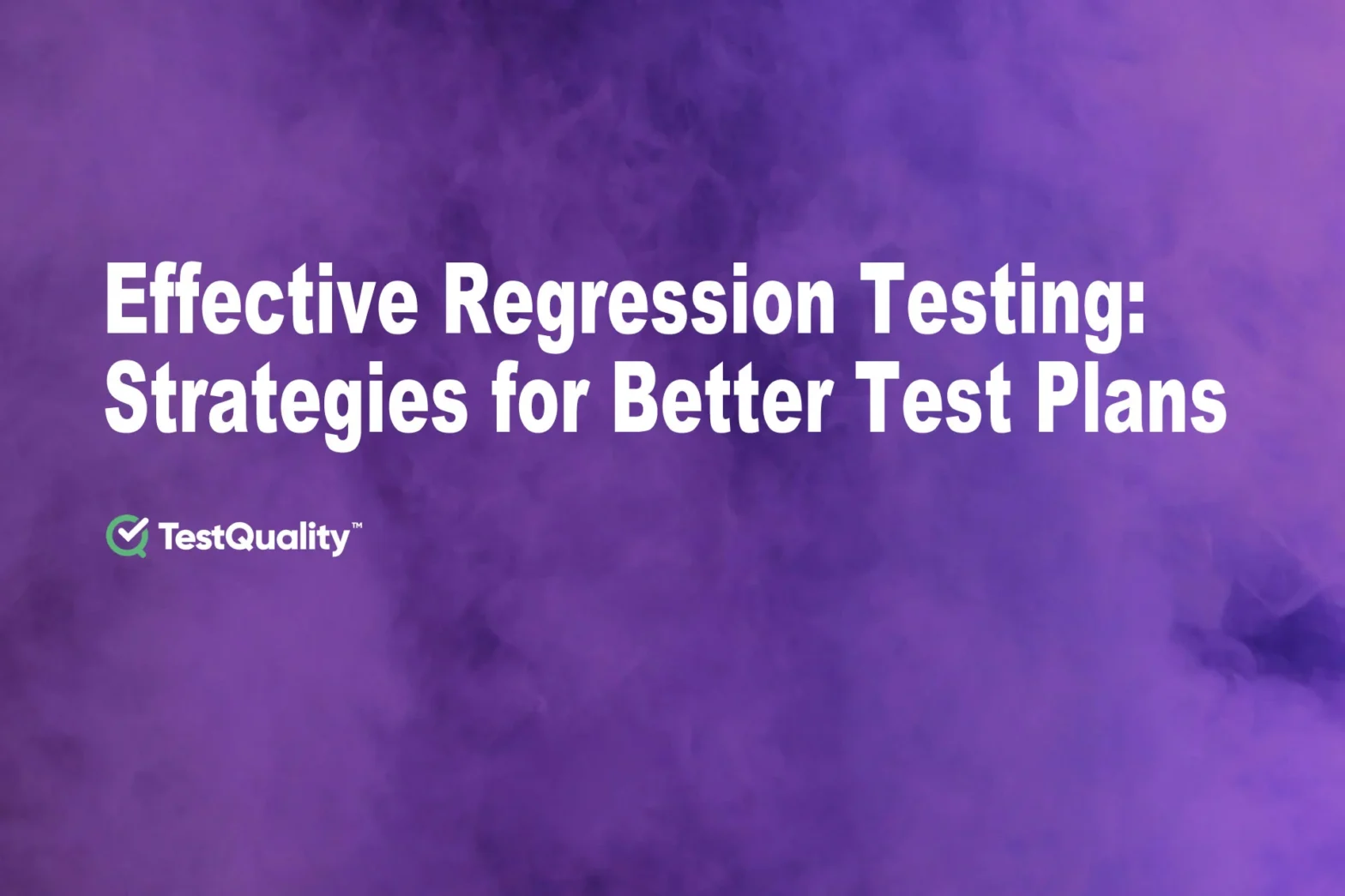 Effective Regression Testing: Strategies for Better Test Plans

TestQuality™